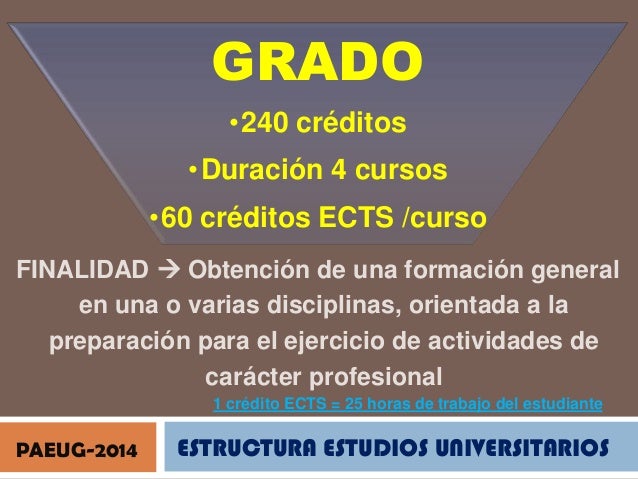 GRADO

•240 créditos

•Duración 4 cursos

•60 créditos ECTS /curso

FINALIDAD → Obtención de una formación general en una o varias disciplinas, orientada a la preparación para el ejercicio de actividades de carácter profesional

1 crédito ECTS = 25 horas de trabajo del estudiante

PAEUG-2014

ESTRUCTURA ESTUDIOS UNIVERSITARIOS